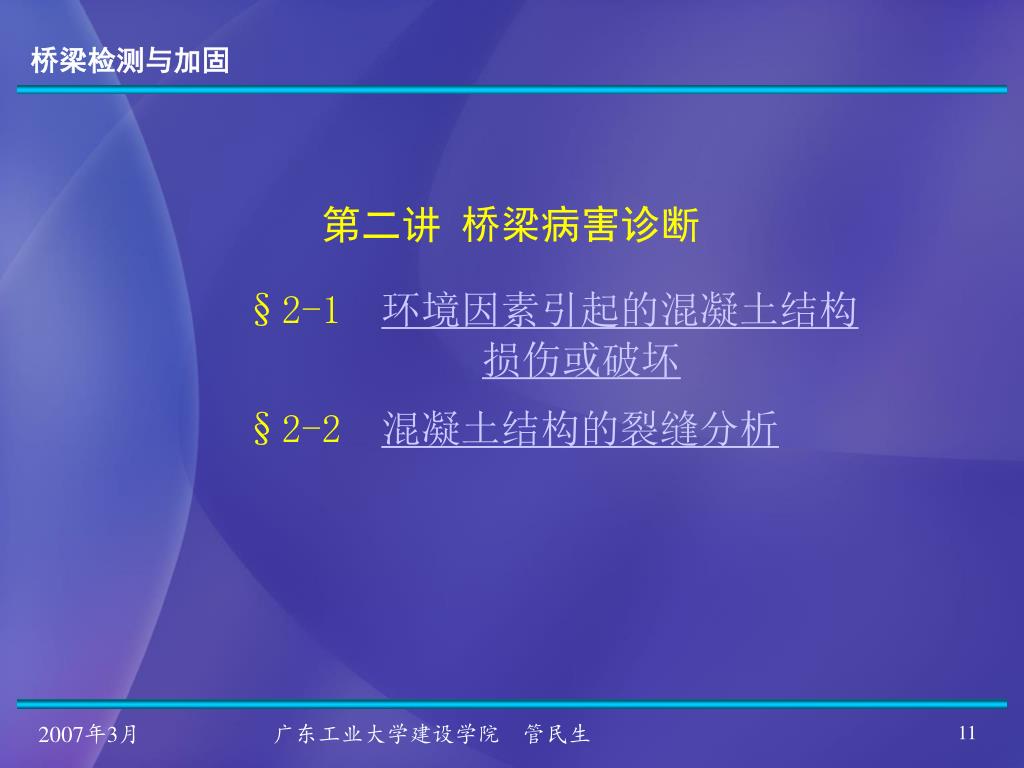 桥梁检测与加固

第二讲 桥梁病害诊断

§2-1 环境因素引起的混凝土结构损伤或破坏

§2-2 混凝土结构的裂缝分析

2007年3月

广东工业大学建设学院 管民生

11